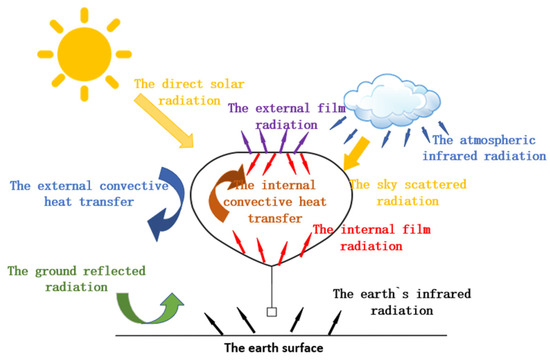 The direct solar radiation

The external film radiation

The atmospheric infrared radiation

The external convective heat transfer

The internal convective heat transfer

The sky scattered radiation

The internal film radiation

The ground reflected radiation

The earth`s infrared radiation

The earth surface